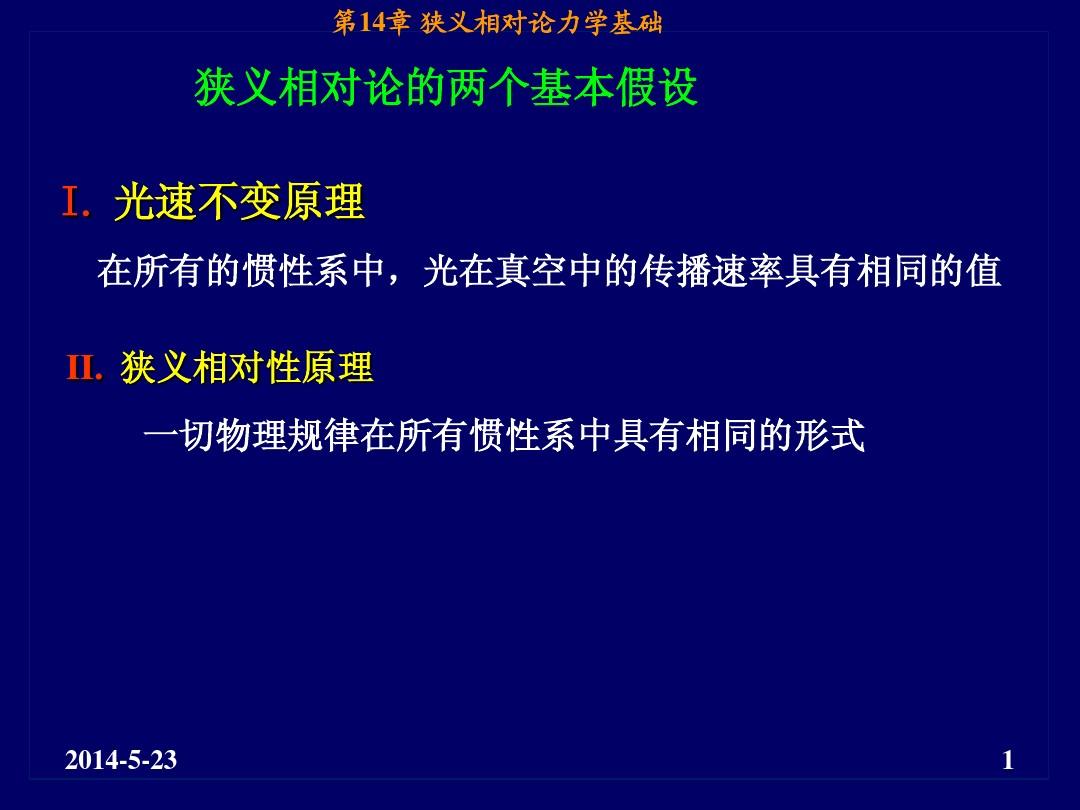 第14章 狭义相对论力学基础

狭义相对论的两个基本假设

I. 光速不变原理

在所有的惯性系中，光在真空中的传播速率具有相同的值

II. 狭义相对性原理

一切物理规律在所有惯性系中具有相同的形式

2014-5-23

1